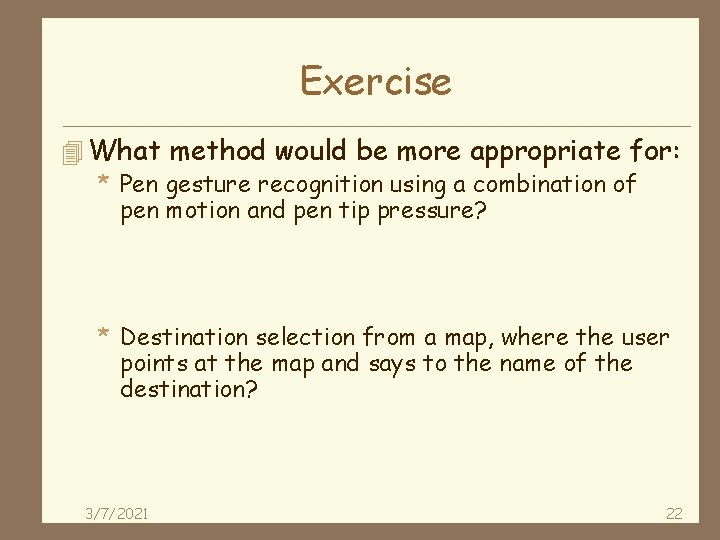 Exercise

What method would be more appropriate for:

* Pen gesture recognition using a combination of pen motion and pen tip pressure?

* Destination selection from a map, where the user points at the map and says to the name of the destination?

3/7/2021

22